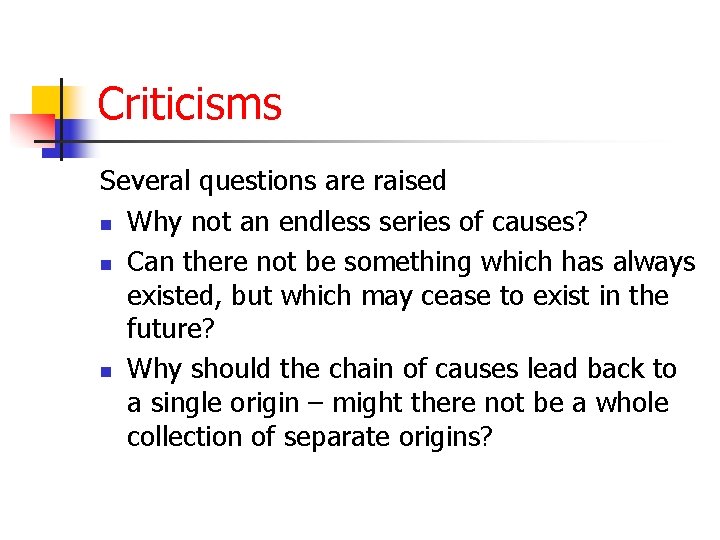 Criticisms

Several questions are raised

• Why not an endless series of causes?
• Can there not be something which has always existed, but which may cease to exist in the future?
• Why should the chain of causes lead back to a single origin – might there not be a whole collection of separate origins?